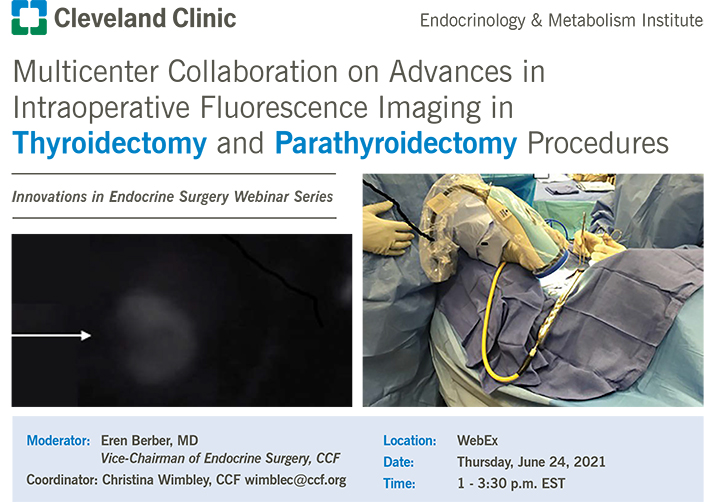 Cleveland Clinic

Endocrinology & Metabolism Institute

Multicenter Collaboration on Advances in Intraoperative Fluorescence Imaging in Thyroidectomy and Parathyroidectomy Procedures

Innovations in Endocrine Surgery Webinar Series

Moderator: Eren Berber, MD
Vice-Chairman of Endocrine Surgery, CCF
Coordinator: Christina Wimbley, CCF wimblec@ccf.org

Location: WebEx
Date: Thursday, June 24, 2021
Time: 1 - 3:30 p.m. EST